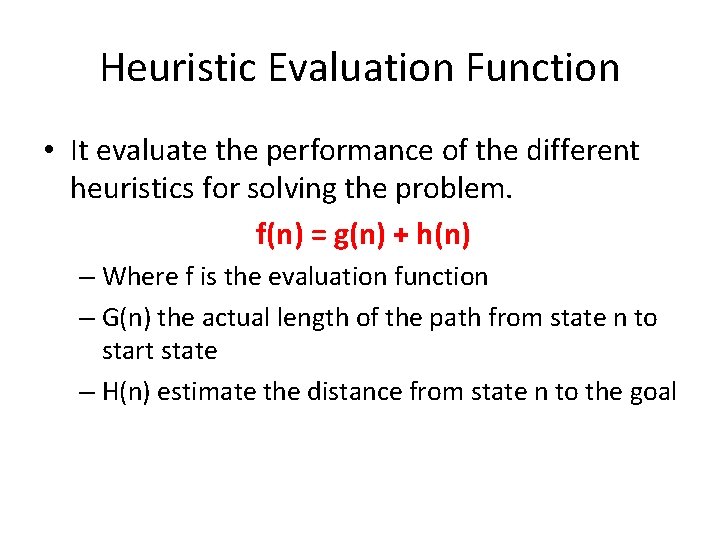 Heuristic Evaluation Function

• It evaluate the performance of the different heuristics for solving the problem.

$f(n) = g(n) + h(n)$

– Where f is the evaluation function
– G(n) the actual length of the path from state n to start state
– H(n) estimate the distance from state n to the goal